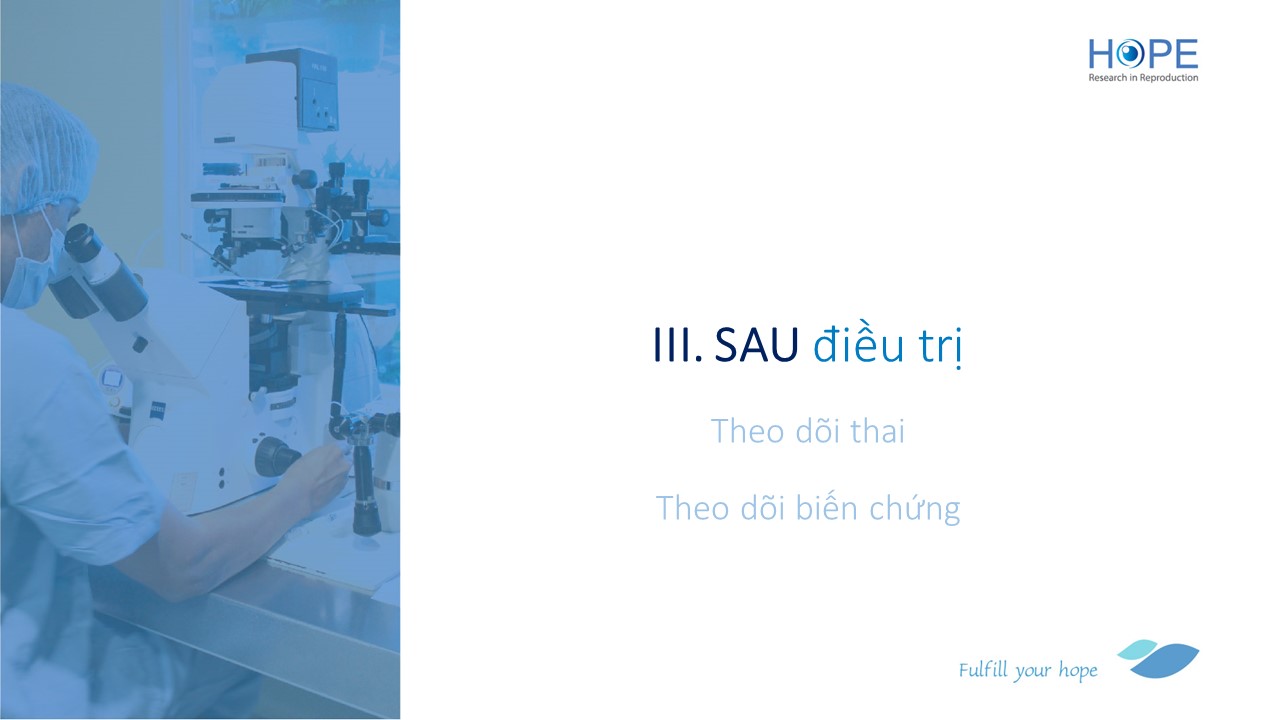 HOPE
Research in Reproduction

III. SAU điều trị

Theo dõi thai

Theo dõi biến chứng

Fulfill your hope